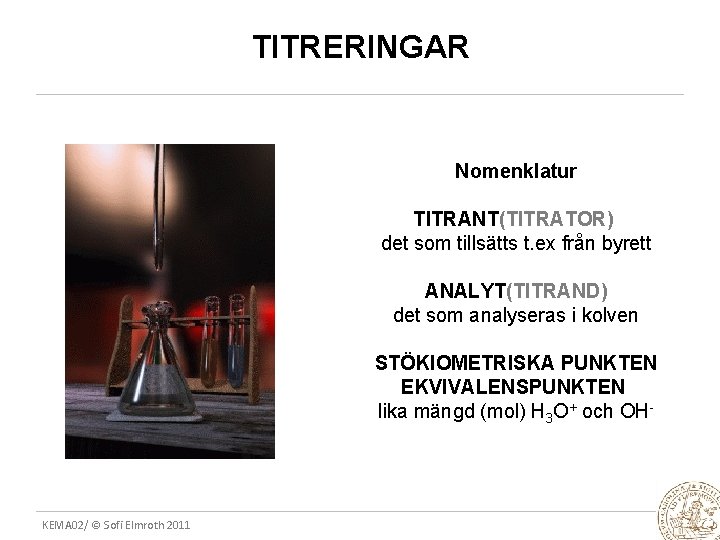 TITRERINGAR

Nomenklatur

TITRANT(TITRATOR)
det som tillsätts t.ex från byrett

ANALYT(TITRAND)
det som analyseras i kolven

STÖKIOMETRISKA PUNKTEN
EKVIVALENSPUNKTEN
lika mängd (mol) $H_3O^+$ och $OH^-$

KEMA02/ © Sofi Elmroth 2011